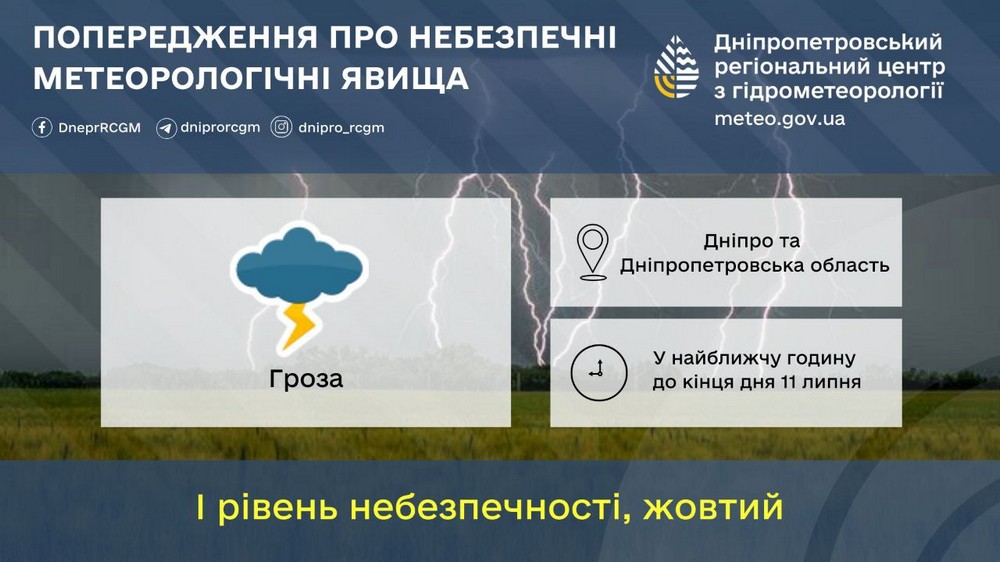 ПОПЕРЕДЖЕННЯ ПРО НЕБЕЗПЕЧНІ МЕТЕОРОЛОГІЧНІ ЯВИЩА

DneprRCGM dniprorcgm dnipro_rcgm

Дніпропетровський регіональний центр з гідрометеорології
meteo.gov.ua

Гроза

Дніпро та Дніпропетровська область

У найближчу годину до кінця дня 11 липня

І рівень небезпечності, жовтий